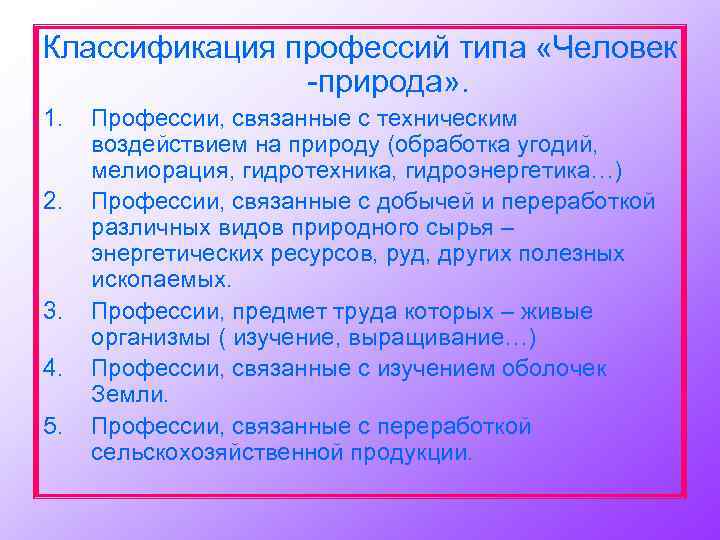 Классификация профессий типа «Человек -природа».

1. Профессии, связанные с техническим воздействием на природу (обработка угодий, мелиорация, гидротехника, гидроэнергетика…)
2. Профессии, связанные с добычей и переработкой различных видов природного сырья – энергетических ресурсов, руд, других полезных ископаемых.
3. Профессии, предмет труда которых – живые организмы ( изучение, выращивание…)
4. Профессии, связанные с изучением оболочек Земли.
5. Профессии, связанные с переработкой сельскохозяйственной продукции.